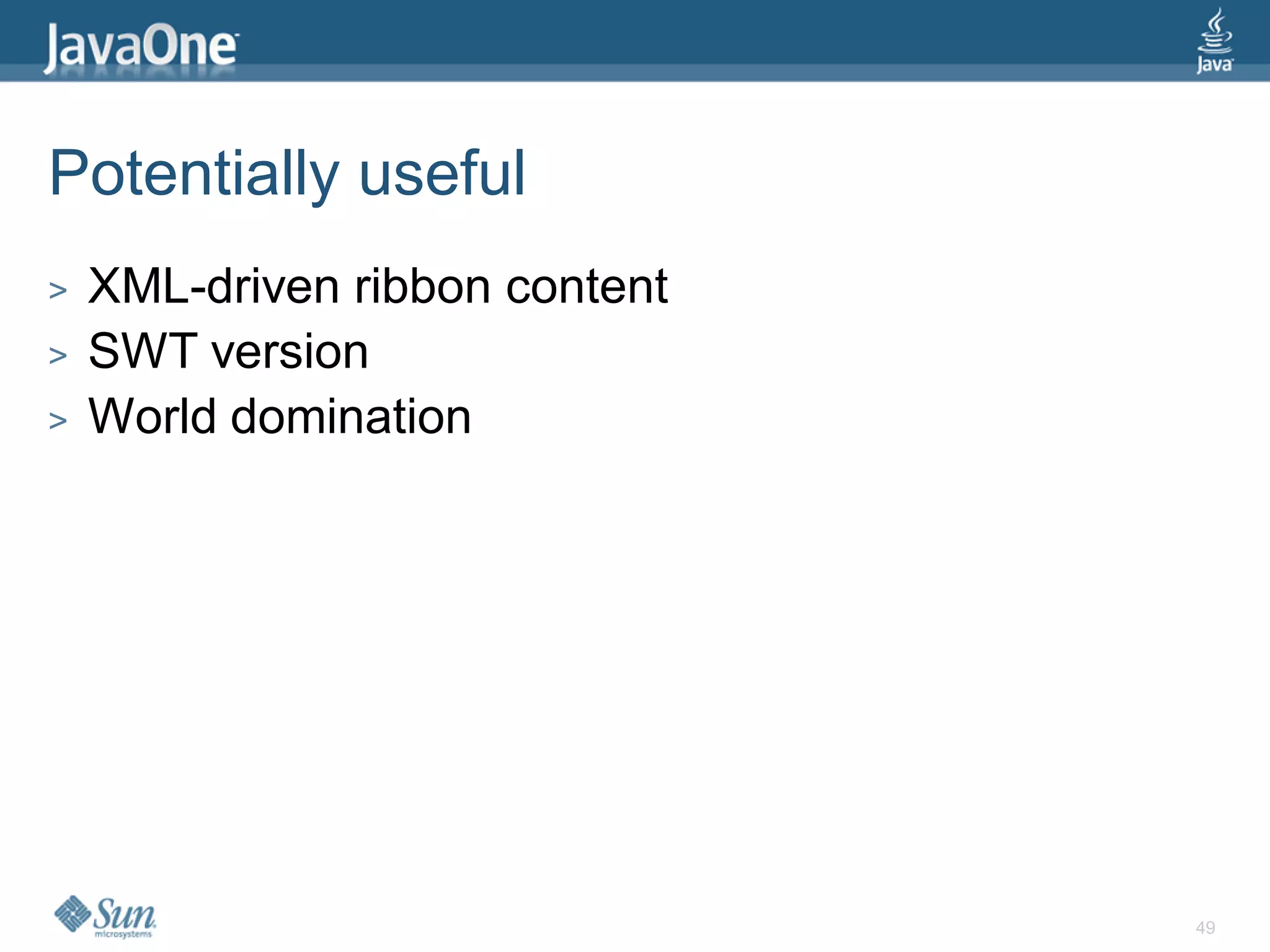 JavaOne

Java

Potentially useful

> XML-driven ribbon content
> SWT version
> World domination

Sun microsystems

49